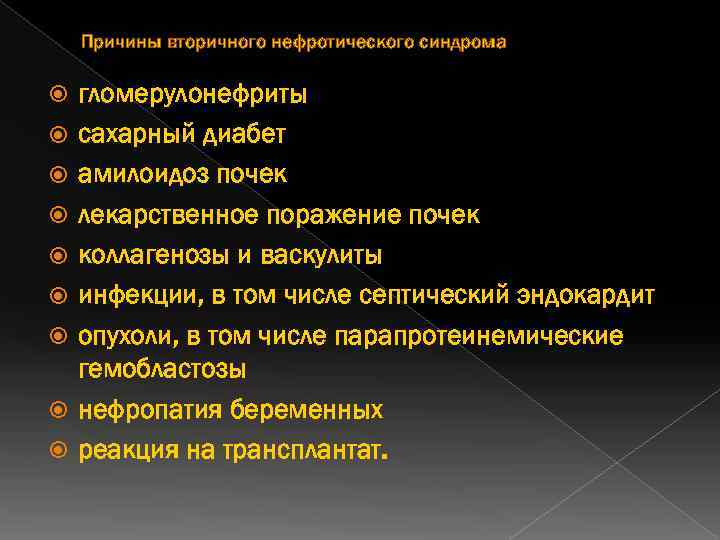 Причины вторичного нефротического синдрома

гломерулонефриты

сахарный диабет

амилоидоз почек

лекарственное поражение почек

коллагенозы и васкулиты

инфекции, в том числе септический эндокардит

опухоли, в том числе парапротеинемические гемобластозы

нефропатия беременных

реакция на трансплантат.